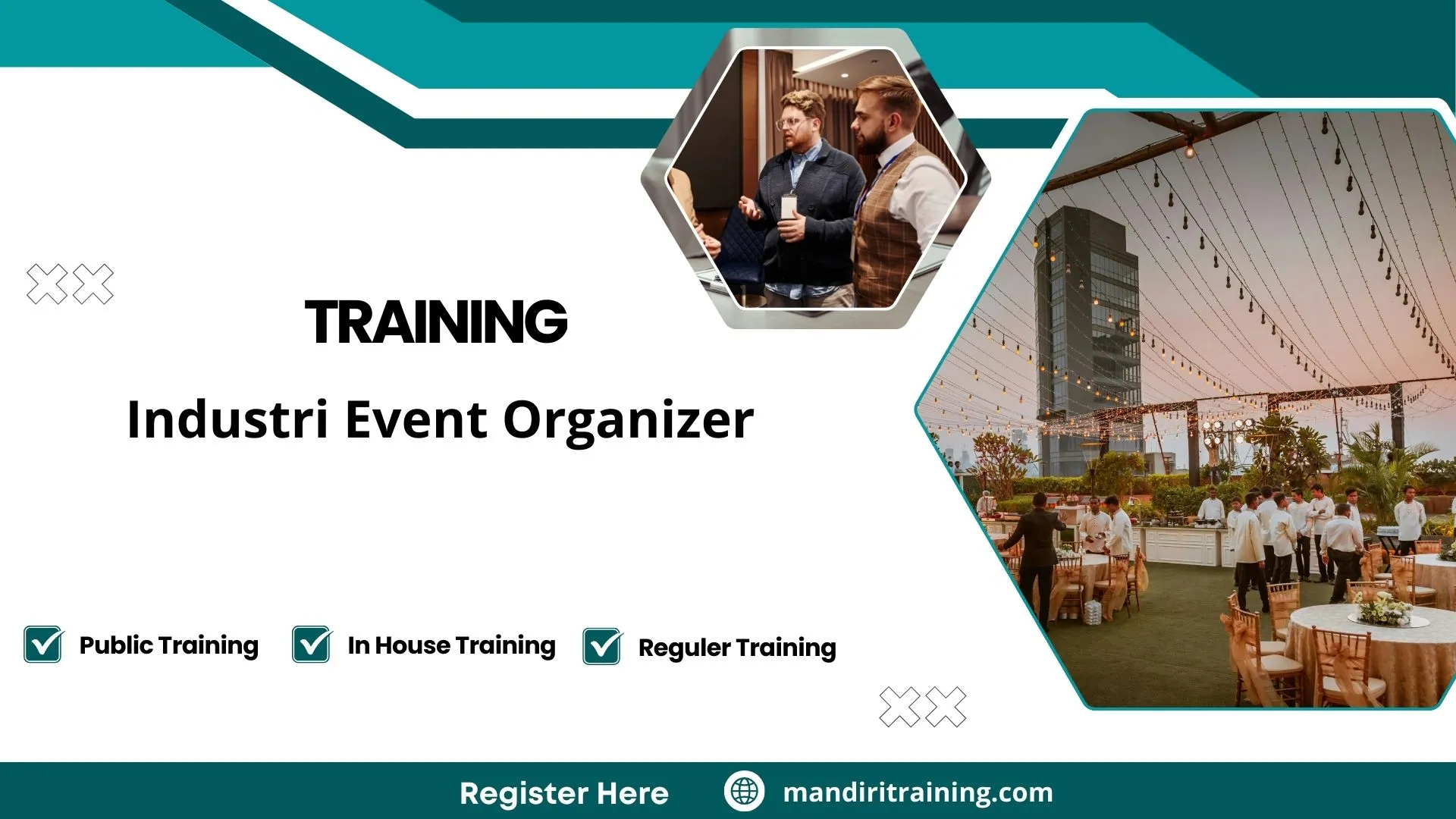 TRAINING

Industri Event Organizer

Public Training In House Training Reguler Training

Register Here mandiritraining.com